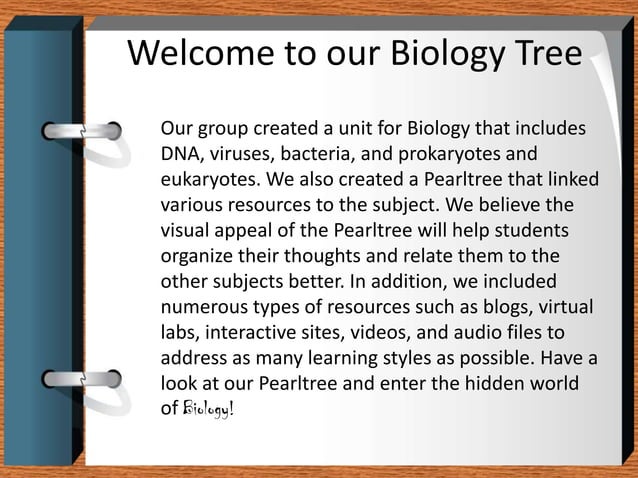 Welcome to our Biology Tree

Our group created a unit for Biology that includes DNA, viruses, bacteria, and prokaryotes and eukaryotes. We also created a Pearltree that linked various resources to the subject. We believe the visual appeal of the Pearltree will help students organize their thoughts and relate them to the other subjects better. In addition, we included numerous types of resources such as blogs, virtual labs, interactive sites, videos, and audio files to address as many learning styles as possible. Have a look at our Pearltree and enter the hidden world of Biology!